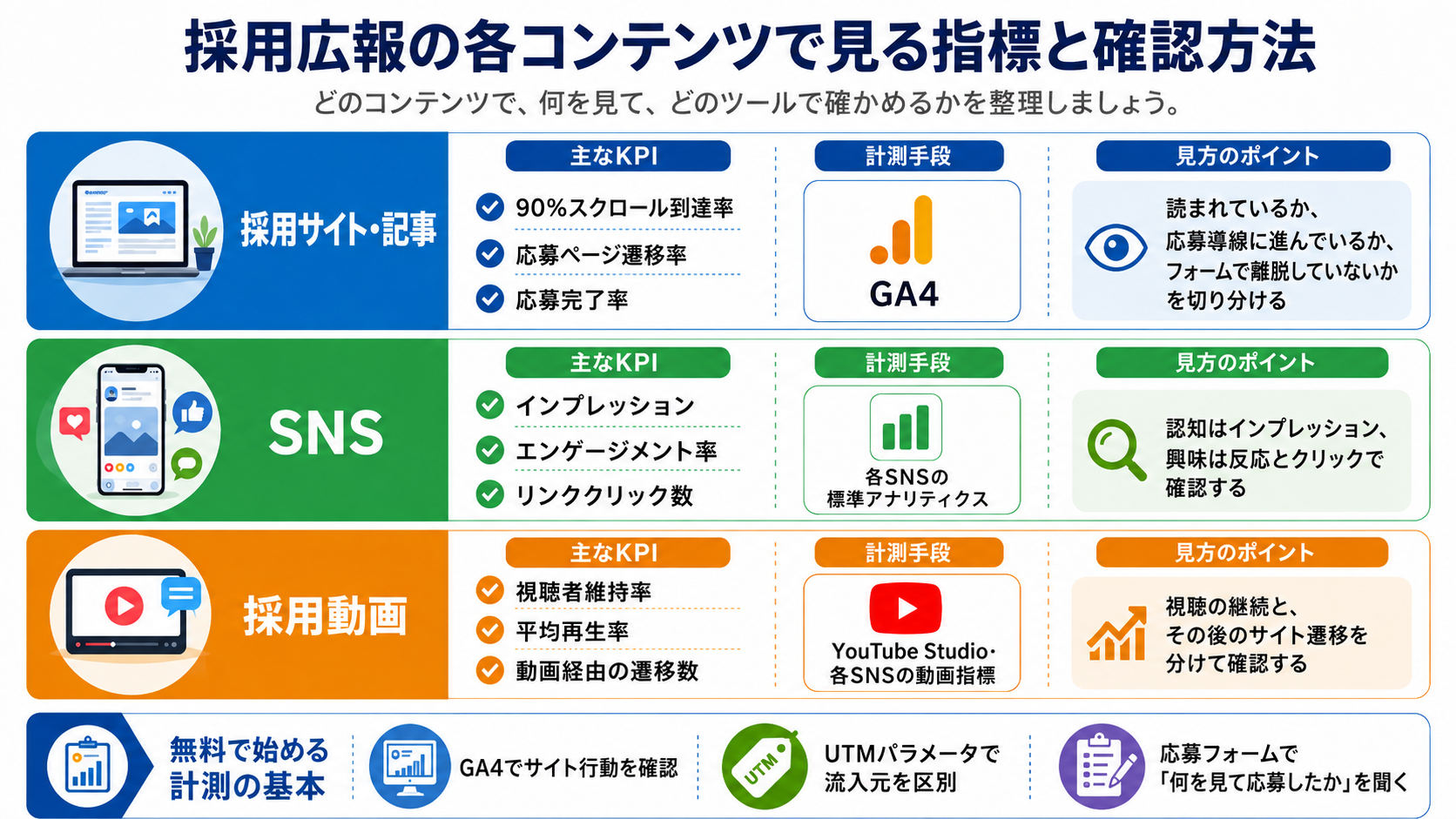 採用広報の各コンテンツで見る指標と確認方法

どのコンテンツで、何を見て、どのツールで確かめるかを整理しましょう。

採用サイト・記事

主なKPI
90%スクロール到達率
応募ページ遷移率
応募完了率

計測手段
GA4

見方のポイント
読まれているか、応募導線に進んでいるか、フォームで離脱していないかを切り分ける

SNS

主なKPI
インプレッション
エンゲージメント率
リンククリック数

計測手段
各SNSの標準アナリティクス

見方のポイント
認知はインプレッション、興味は反応とクリックで確認する

採用動画

主なKPI
視聴者維持率
平均再生率
動画経由の遷移数

計測手段
YouTube Studio・各SNSの動画指標

見方のポイント
視聴の継続と、その後のサイト遷移を分けて確認する

無料で始める計測の基本

GA4でサイト行動を確認

UTM
UTMパラメータで流入元を区別

応募フォームで「何を見て応募したか」を聞く